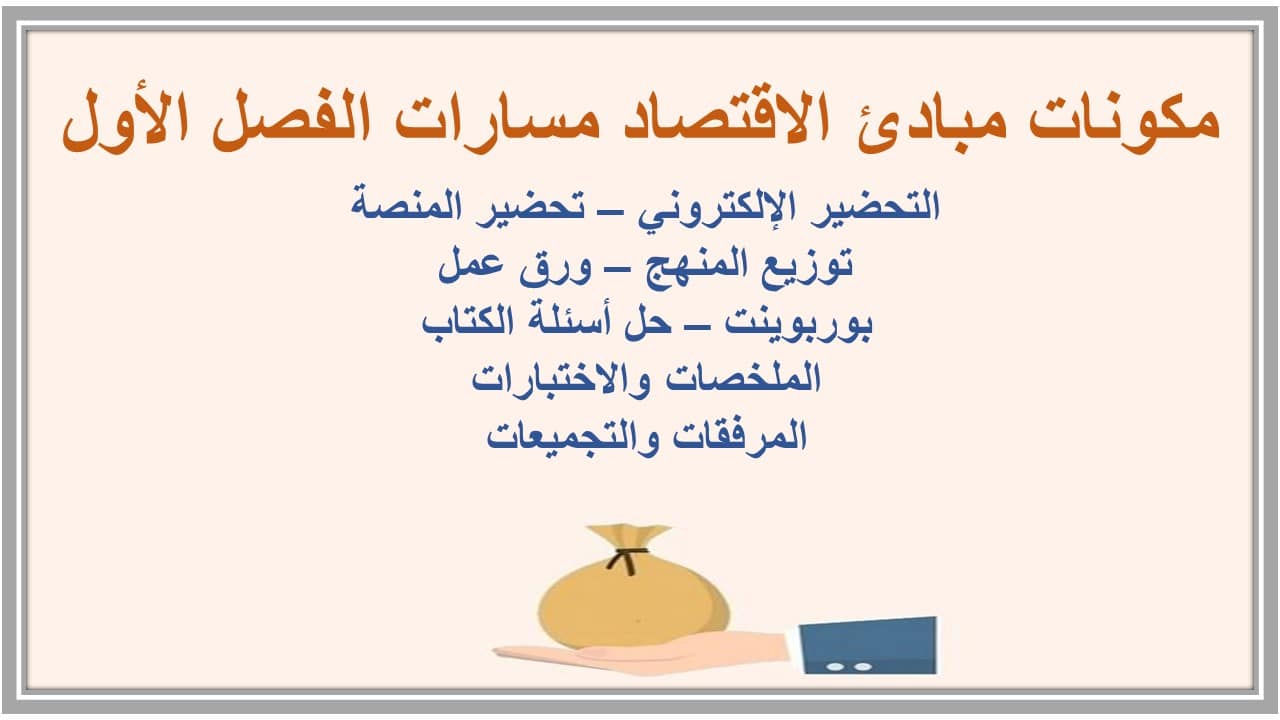 مكونات مبادئ الاقتصاد مسارات الفصل الأول

التحضير الإلكتروني – تحضير المنصة
توزيع المنهج – ورق عمل
بوربوينت – حل أسئلة الكتاب
الملخصات والاختبارات
المرفقات والتجميعات